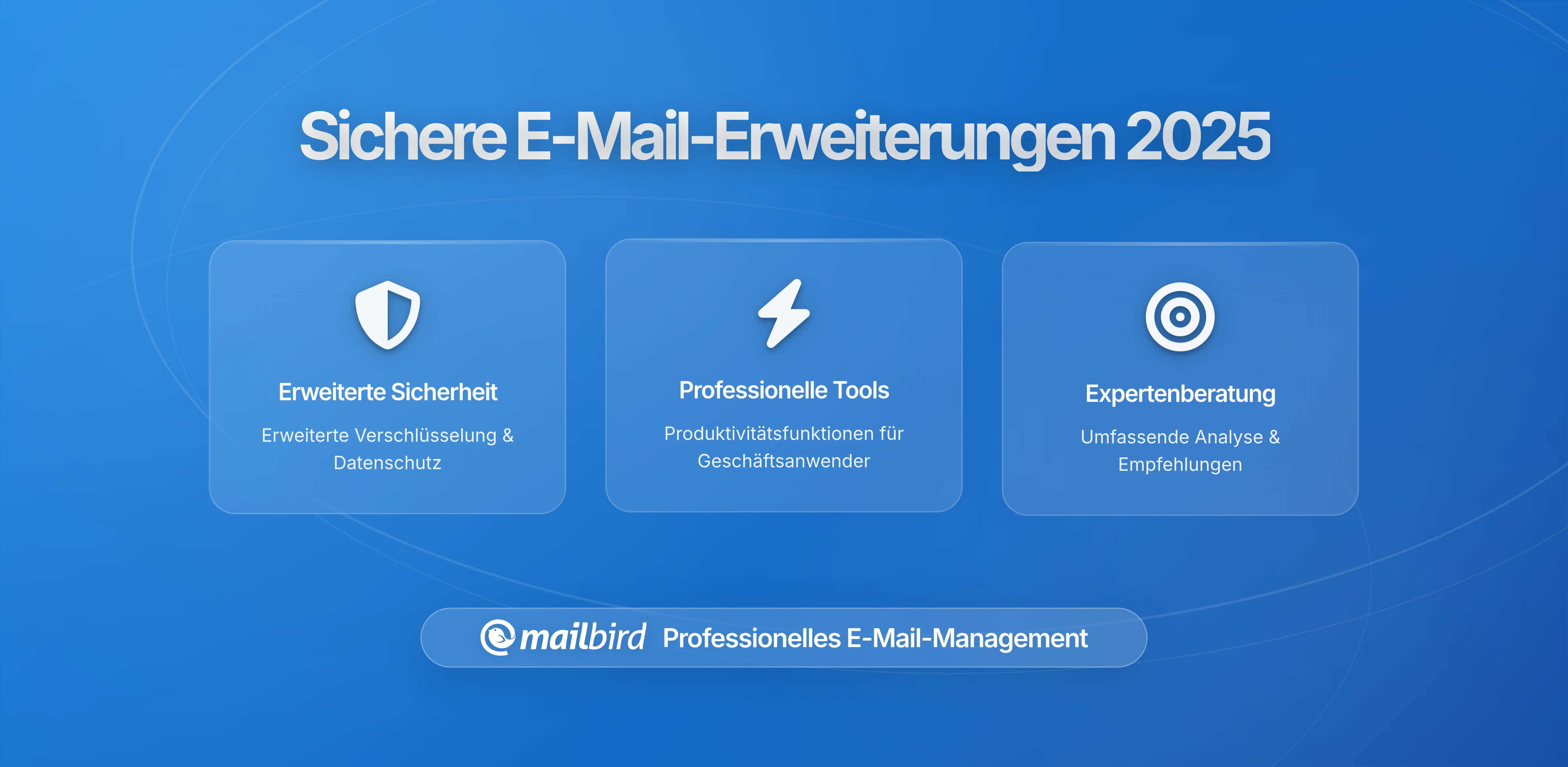 Sichere E-Mail-Erweiterungen 2025

Erweiterte Sicherheit

Erweiterte Verschlüsselung & Datenschutz

Professionelle Tools

Produktivitätsfunktionen für Geschäftsanwender

Expertenberatung

Umfassende Analyse & Empfehlungen

mailbird Professionelles E-Mail-Management